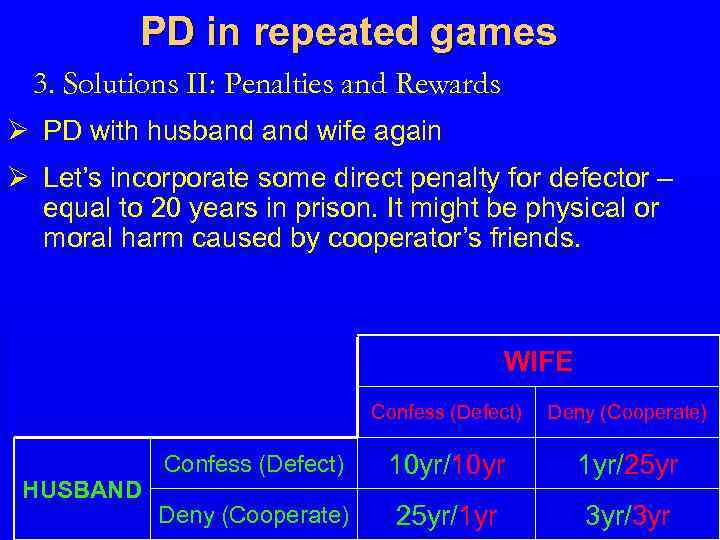 PD in repeated games

3. Solutions II: Penalties and Rewards

➢ PD with husband and wife again

➢ Let's incorporate some direct penalty for defector – equal to 20 years in prison. It might be physical or moral harm caused by cooperator's friends.

| | | WIFE | |
|---|---|---|---|
| | | Confess (Defect) | Deny (Cooperate) |
| HUSBAND | Confess (Defect) | 10yr/10yr | 1yr/25yr |
| | Deny (Cooperate) | 25yr/1yr | 3yr/3yr |